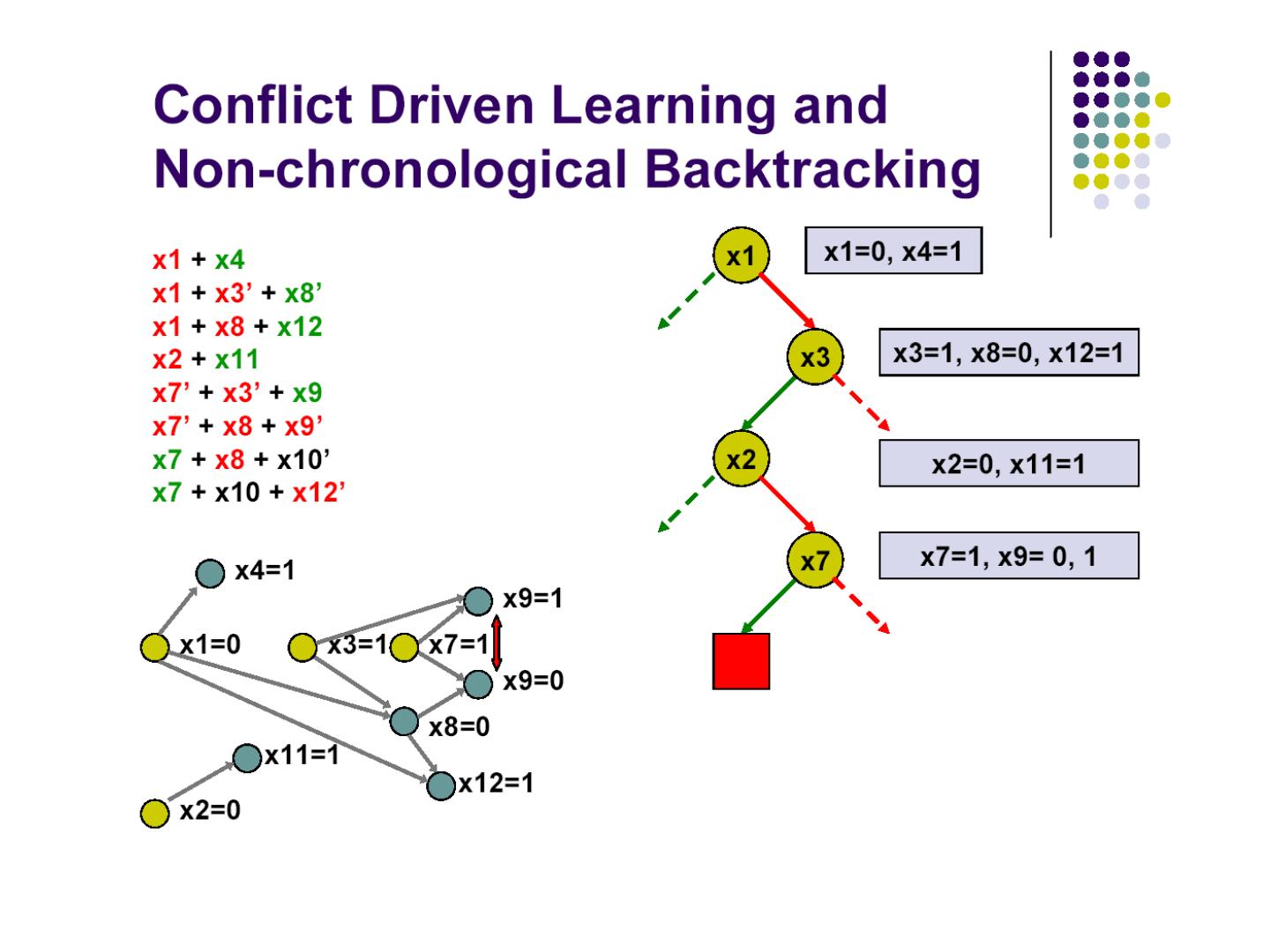 Conflict Driven Learning and Non-chronological Backtracking

x1 + x4
x1 + x3' + x8'
x1 + x8 + x12
x2 + x11
x7' + x3' + x9
x7' + x8 + x9'
x7 + x8 + x10'
x7 + x10 + x12'

x4=1
x1=0
x3=1
x7=1
x9=1
x9=0
x8=0
x11=1
x12=1
x2=0

x1
x1=0, x4=1
x3
x3=1, x8=0, x12=1
x2
x2=0, x11=1
x7
x7=1, x9= 0, 1